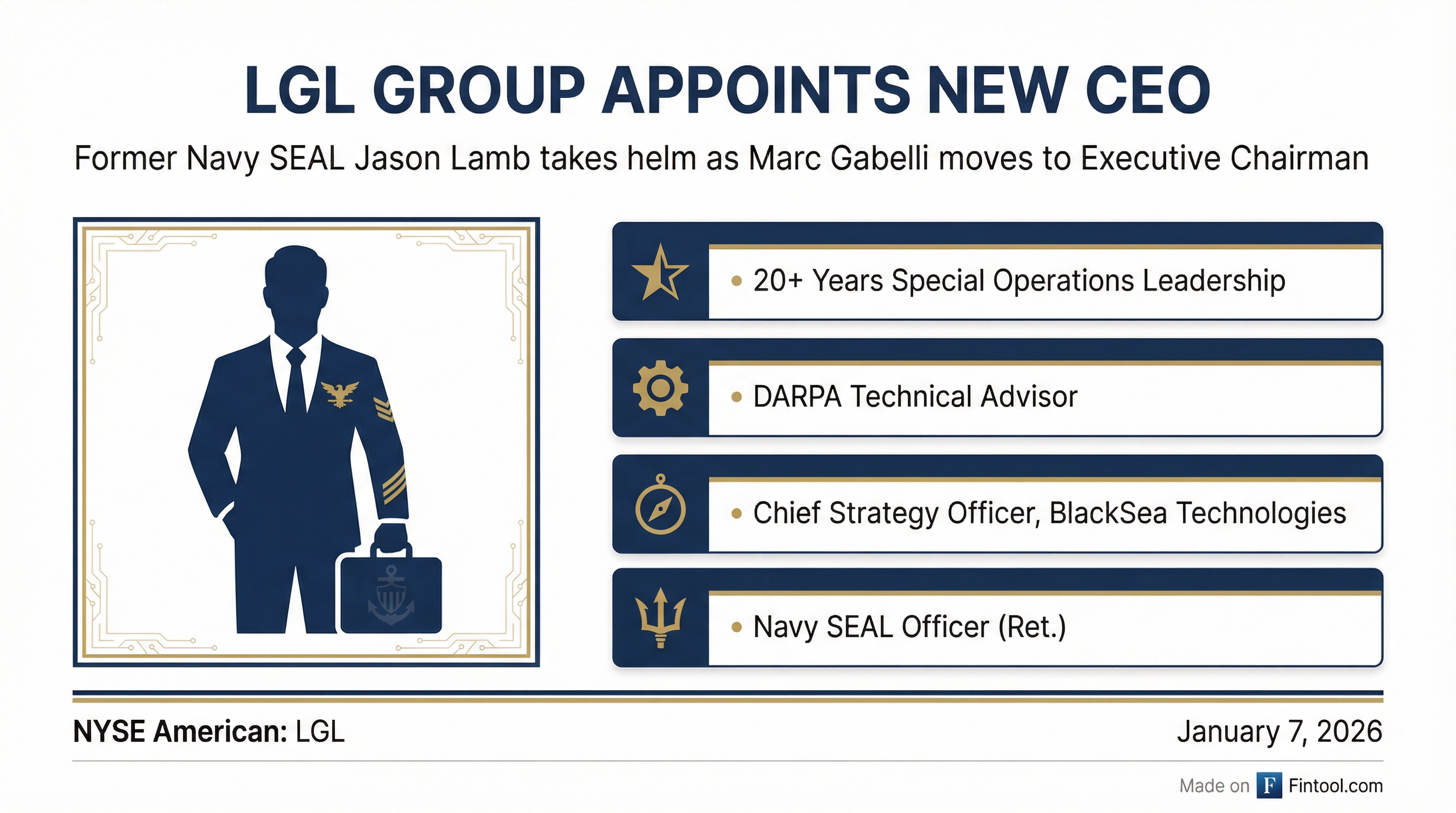 LGL GROUP APPOINTS NEW CEO

Former Navy SEAL Jason Lamb takes helm as Marc Gabelli moves to Executive Chairman

• 20+ Years Special Operations Leadership

• DARPA Technical Advisor

• Chief Strategy Officer, BlackSea Technologies

• Navy SEAL Officer (Ret.)

NYSE American: LGL

January 7, 2026

Made on F Fintool.com